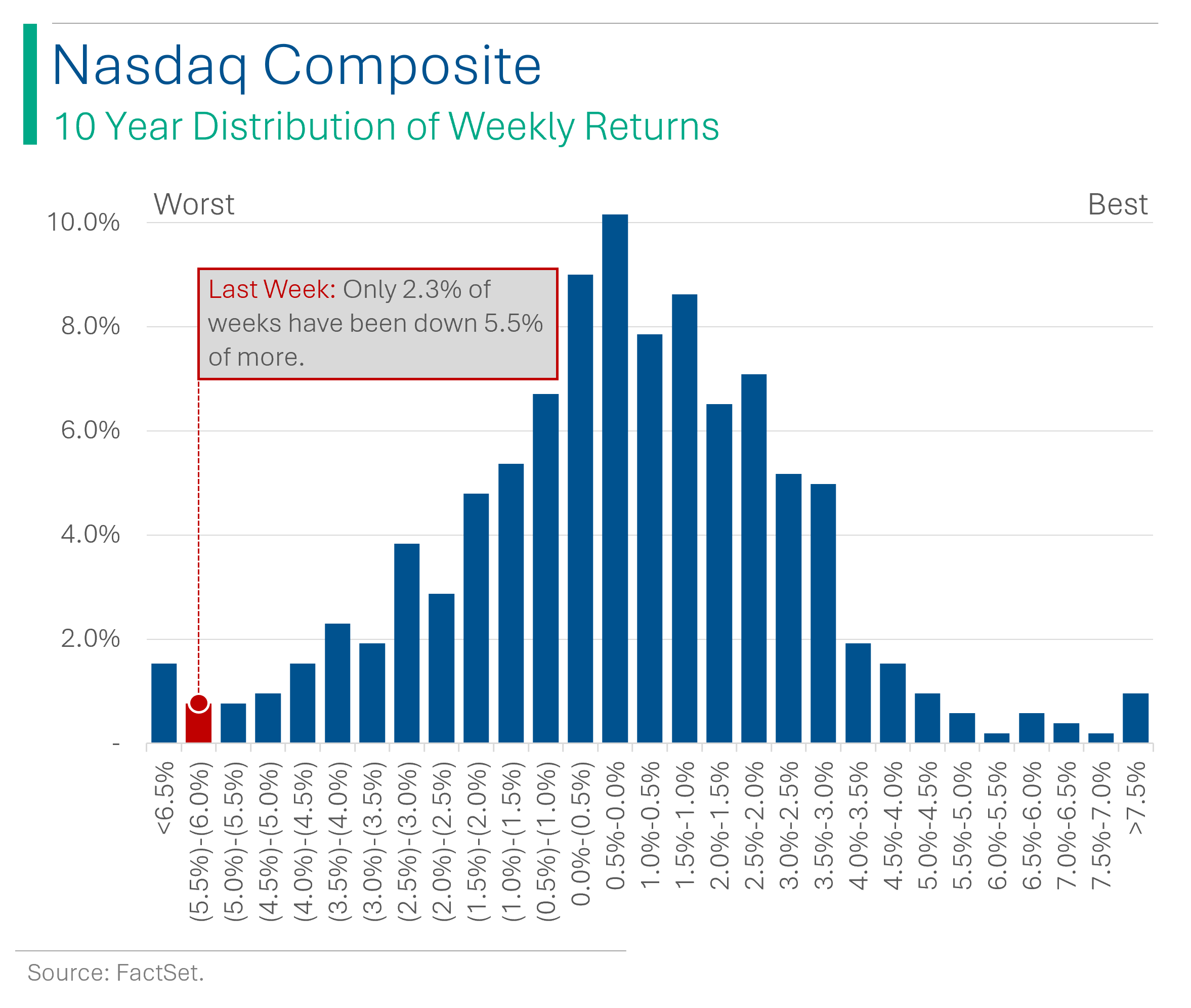 Nasdaq Composite
10 Year Distribution of Weekly Returns

Worst
Best

10.0%
8.0%
6.0%
4.0%
2.0%
-

Last Week: Only 2.3% of weeks have been down 5.5% of more.

<6.5%
(5.5%)-(6.0%)
(5.0%)-(5.5%)
(4.5%)-(5.0%)
(4.0%)-(4.5%)
(3.5%)-(4.0%)
(3.0%)-(3.5%)
(2.5%)-(3.0%)
(2.0%)-(2.5%)
(1.5%)-(2.0%)
(1.0%)-(1.5%)
(0.5%)-(1.0%)
0.0%-(0.5%)
0.5%-0.0%
1.0%-0.5%
1.5%-1.0%
2.0%-1.5%
2.5%-2.0%
3.0%-2.5%
3.5%-3.0%
4.0%-3.5%
4.5%-4.0%
5.0%-4.5%
5.5%-5.0%
6.0%-5.5%
6.5%-6.0%
7.0%-6.5%
7.5%-7.0%
>7.5%

Source: FactSet.